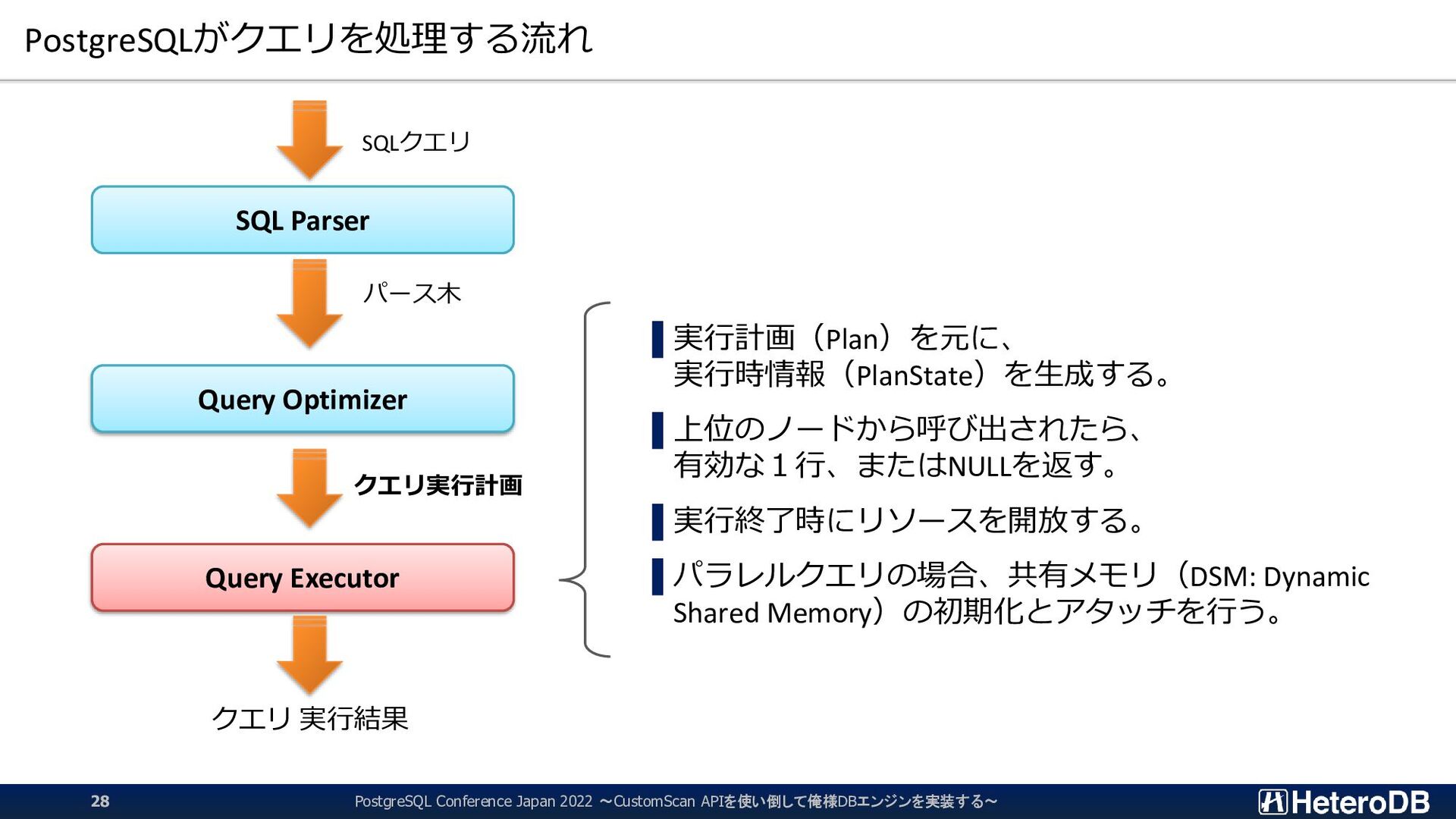 PostgreSQLがクエリを処理する流れ

SQLクエリ

SQL Parser

パース木

Query Optimizer

クエリ実行計画

Query Executor

クエリ 実行結果

実行計画（Plan）を元に、実行時情報（PlanState）を生成する。

上位のノードから呼び出されたら、有効な１行、またはNULLを返す。

実行終了時にリソースを開放する。

パラレルクエリの場合、共有メモリ（DSM: Dynamic Shared Memory）の初期化とアタッチを行う。

28

PostgreSQL Conference Japan 2022 ～CustomScan APIを使い倒して俺様DBエンジンを実装する～

HeteroDB